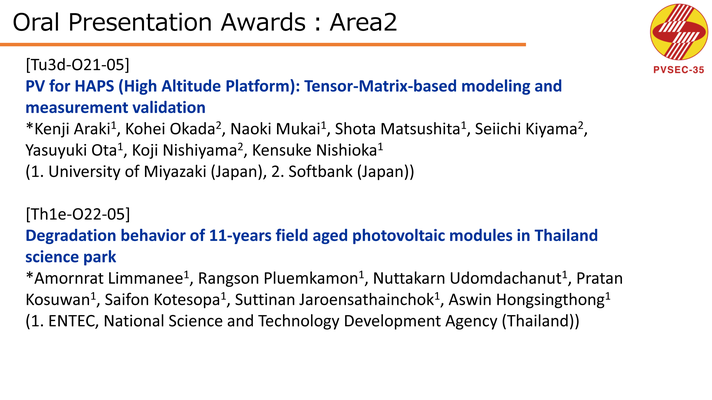 Oral Presentation Awards : Area2

PVSEC-35

[Tu3d-O21-05]
PV for HAPS (High Altitude Platform): Tensor-Matrix-based modeling and measurement validation
*Kenji Araki$^1$, Kohei Okada$^2$, Naoki Mukai$^1$, Shota Matsushita$^1$, Seiichi Kiyama$^2$, Yasuyuki Ota$^1$, Koji Nishiyama$^2$, Kensuke Nishioka$^1$
(1. University of Miyazaki (Japan), 2. Softbank (Japan))

[Th1e-O22-05]
Degradation behavior of 11-years field aged photovoltaic modules in Thailand science park
*Amornrat Limmanee$^1$, Rangson Pluemkamon$^1$, Nuttakarn Udomdachanut$^1$, Pratan Kosuwan$^1$, Saifon Kotesopa$^1$, Suttinan Jaroensathainchok$^1$, Aswin Hongsingthong$^1$
(1. ENTEC, National Science and Technology Development Agency (Thailand))